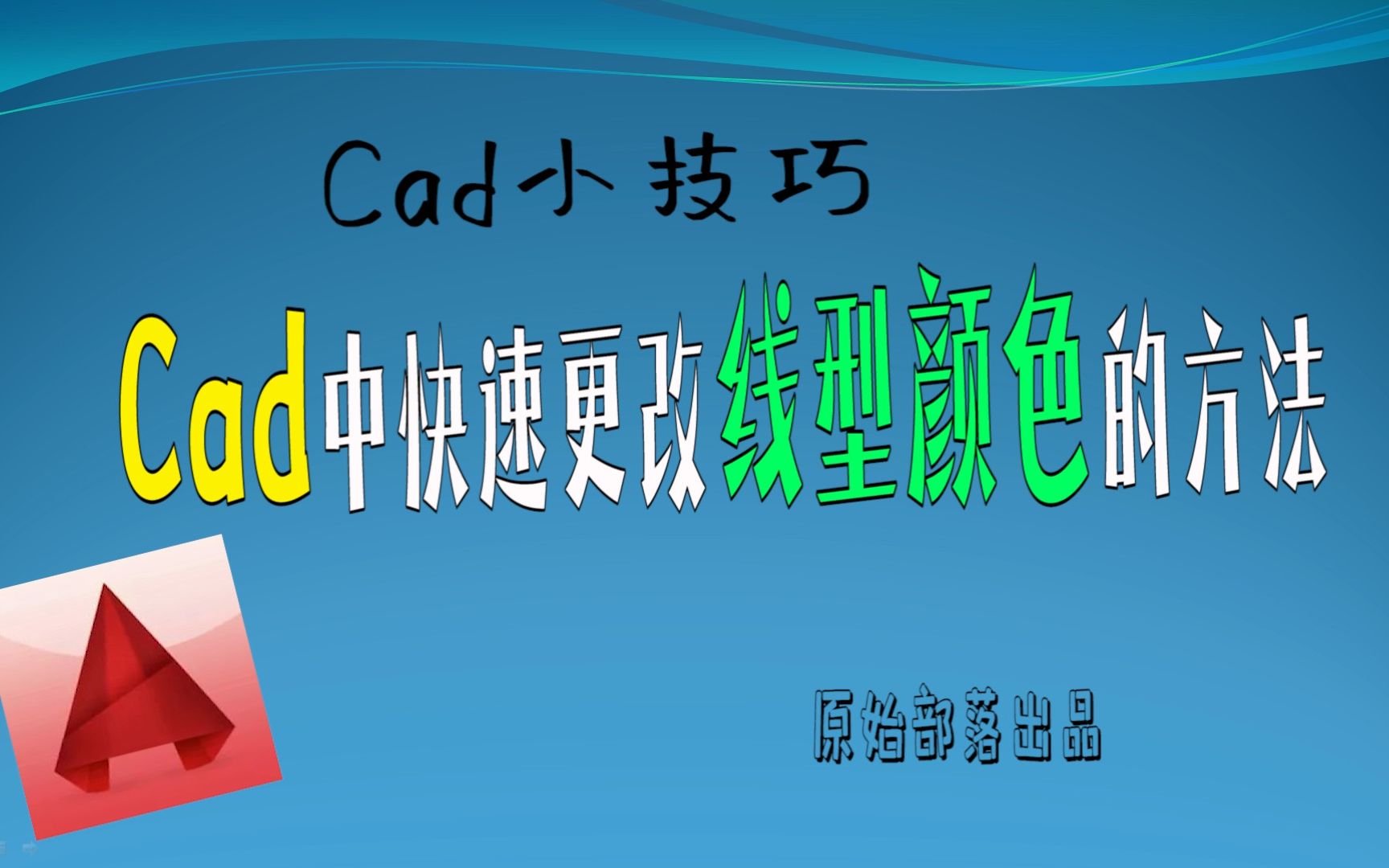 Cad小技巧

Cad中快速更改线型颜色的方法

原始部落出品